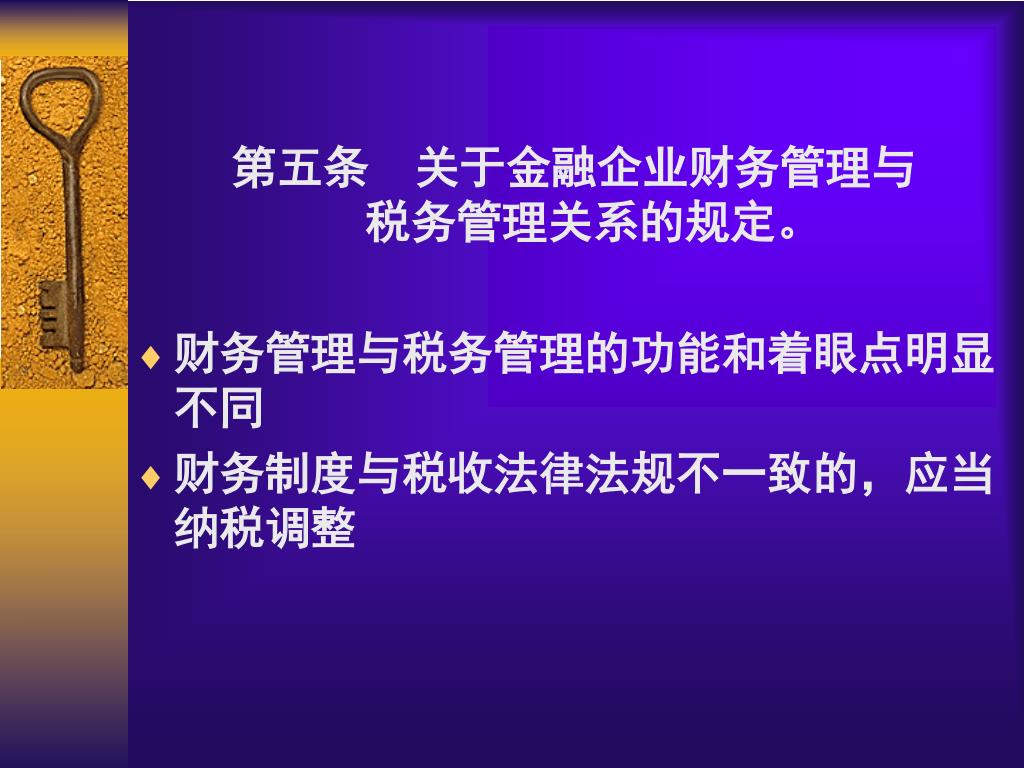 第五条　关于金融企业财务管理与税务管理关系的规定。

♦ 财务管理与税务管理的功能和着眼点明显不同

♦ 财务制度与税收法律法规不一致的，应当纳税调整